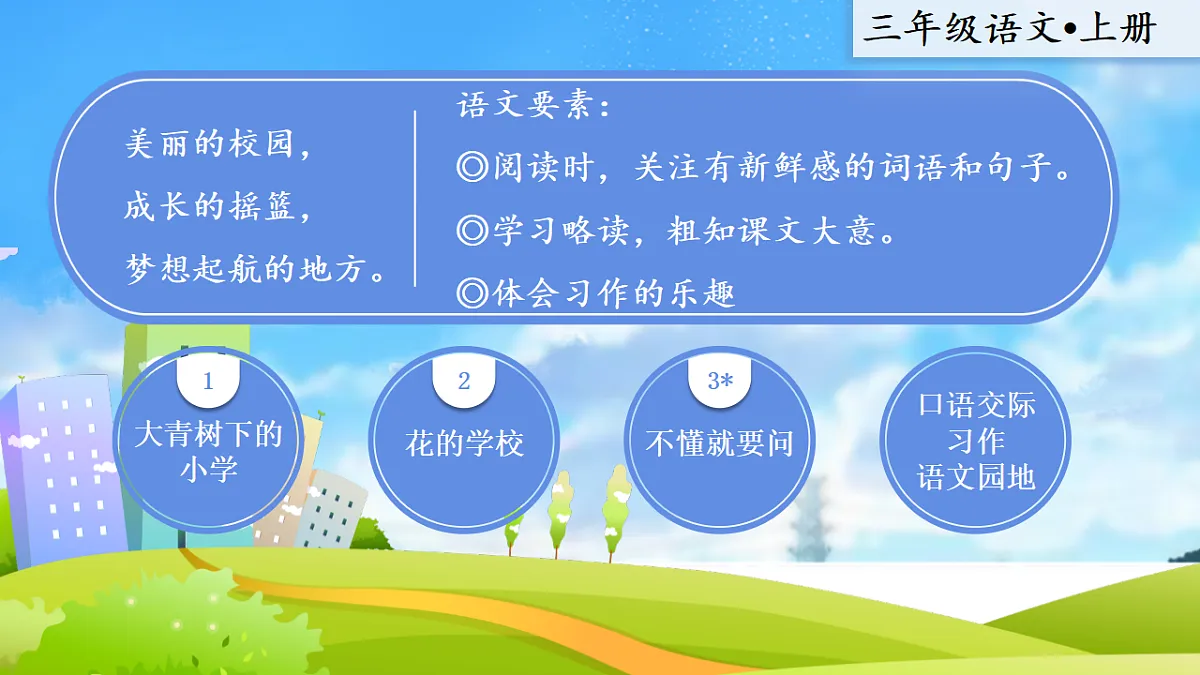 三年级语文•上册

美丽的校园，
成长的摇篮，
梦想起航的地方。

语文要素：
◎阅读时，关注有新鲜感的词语和句子。
◎学习略读，粗知课文大意。
◎体会习作的乐趣

1
大青树下的小学

2
花的学校

3*
不懂就要问

口语交际
习作
语文园地